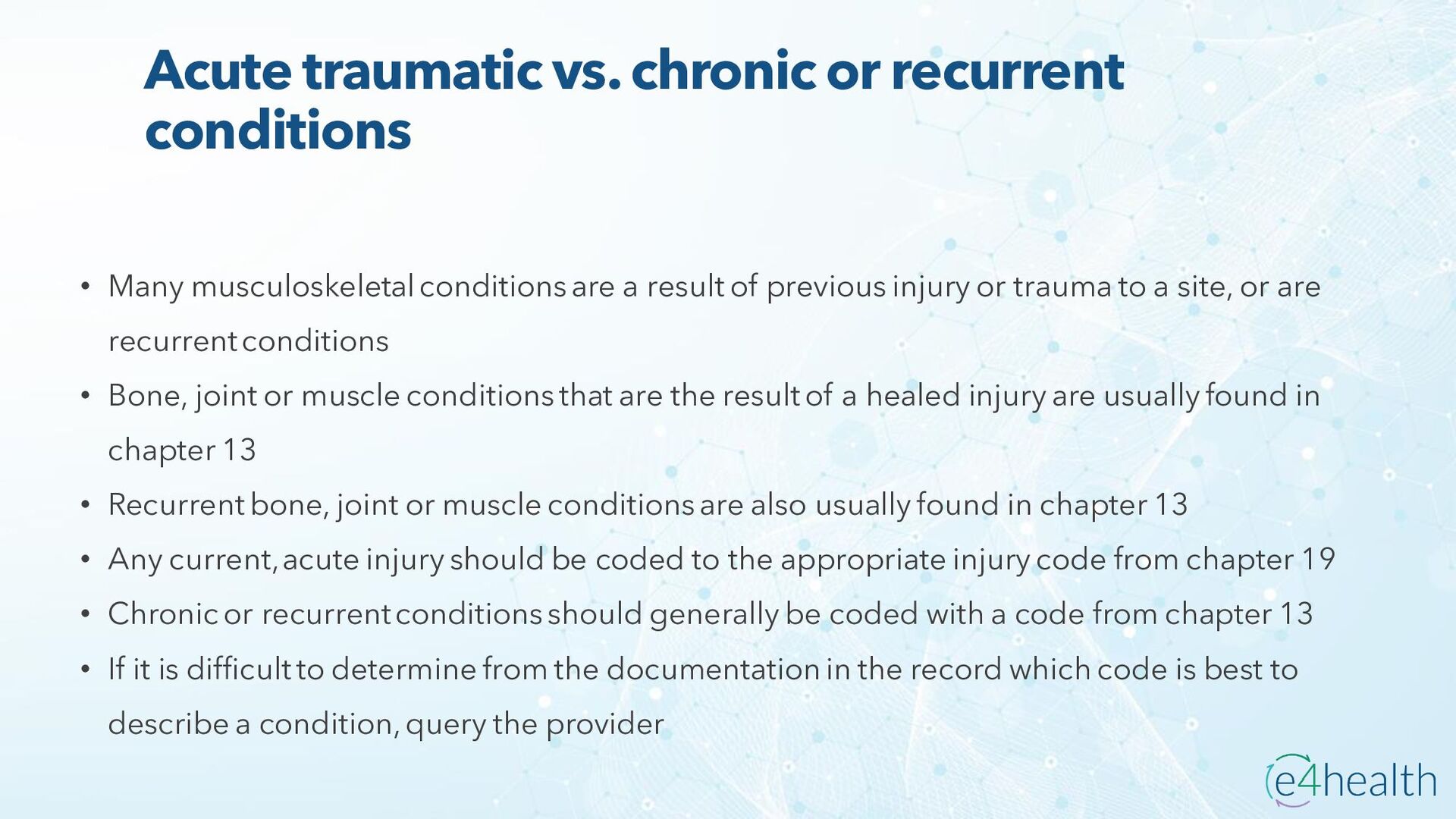 Acute traumatic vs. chronic or recurrent conditions

• Many musculoskeletal conditions are a result of previous injury or trauma to a site, or are recurrent conditions
• Bone, joint or muscle conditions that are the result of a healed injury are usually found in chapter 13
• Recurrent bone, joint or muscle conditions are also usually found in chapter 13
• Any current, acute injury should be coded to the appropriate injury code from chapter 19
• Chronic or recurrent conditions should generally be coded with a code from chapter 13
• If it is difficult to determine from the documentation in the record which code is best to describe a condition, query the provider

e4health